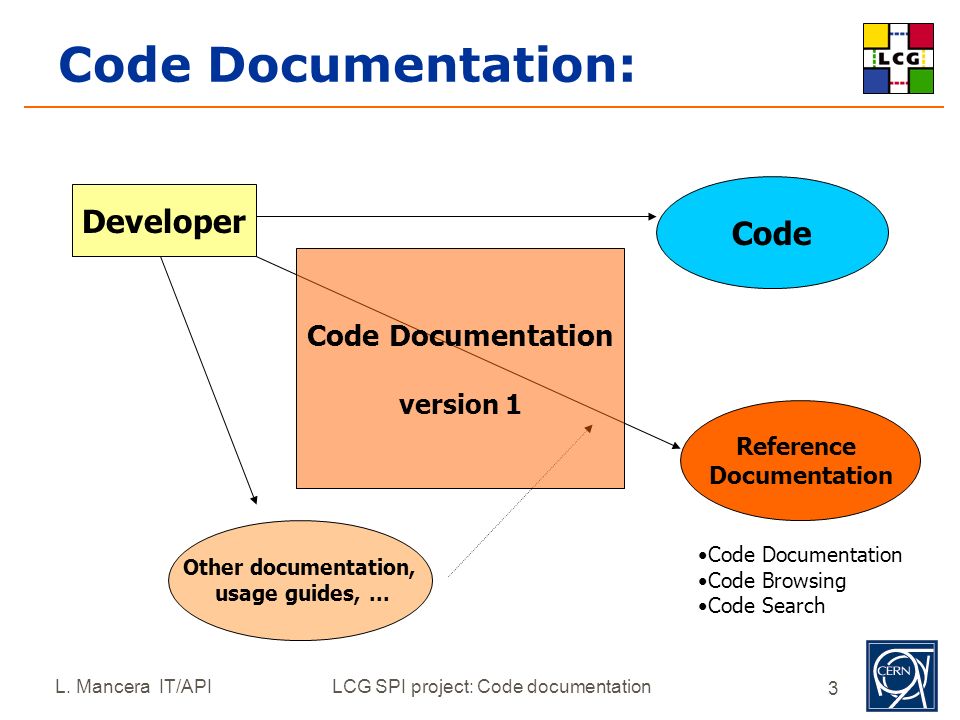 Code Documentation:

LCG

Developer

Code

Code Documentation

version 1

Reference Documentation

Other documentation, usage guides, …

•Code Documentation
•Code Browsing
•Code Search

L. Mancera IT/API

LCG SPI project: Code documentation

3

CERN